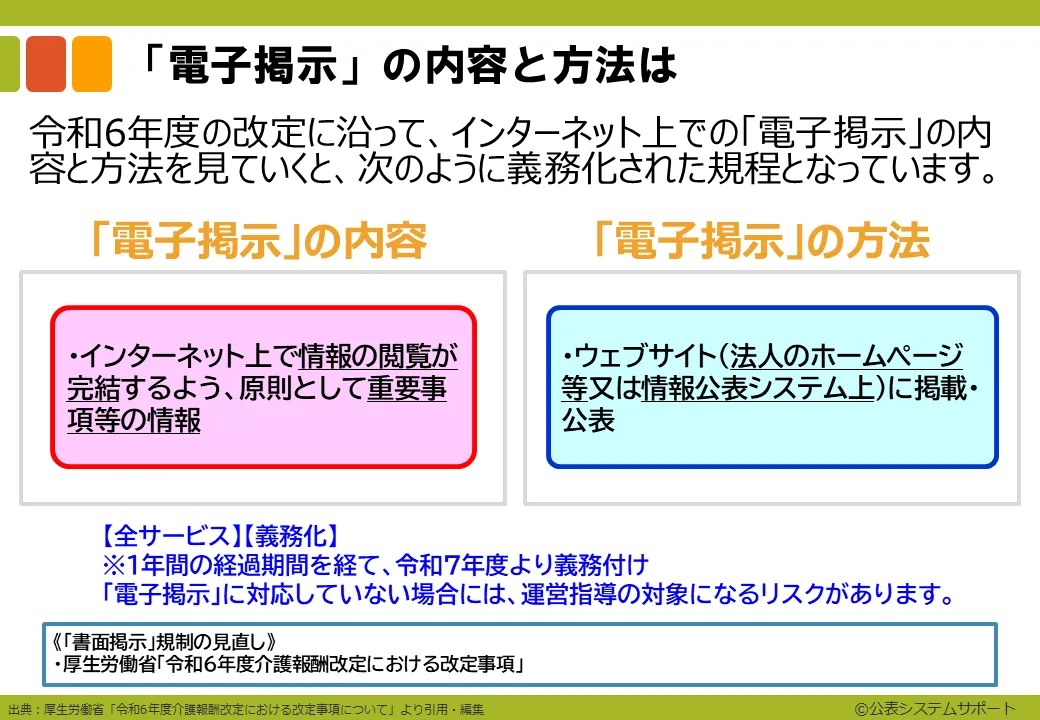 「電子掲示」の内容と方法は

令和6年度の改定に沿って、インターネット上での「電子掲示」の内容と方法を見ていくと、次のように義務化された規程となっています。

「電子掲示」の内容

・インターネット上で情報の閲覧が完結するよう、原則として重要事項等の情報

「電子掲示」の方法

・ウェブサイト(法人のホームページ等又は情報公表システム上)に掲載・公表

【全サービス】【義務化】
※1年間の経過期間を経て、令和7年度より義務付け
「電子掲示」に対応していない場合には、運営指導の対象になるリスクがあります。

《「書面掲示」規制の見直し》
・厚生労働省「令和6年度介護報酬改定における改定事項」

出典:厚生労働省「令和6年度介護報酬改定における改定事項について」より引用・編集

©公表システムサポート